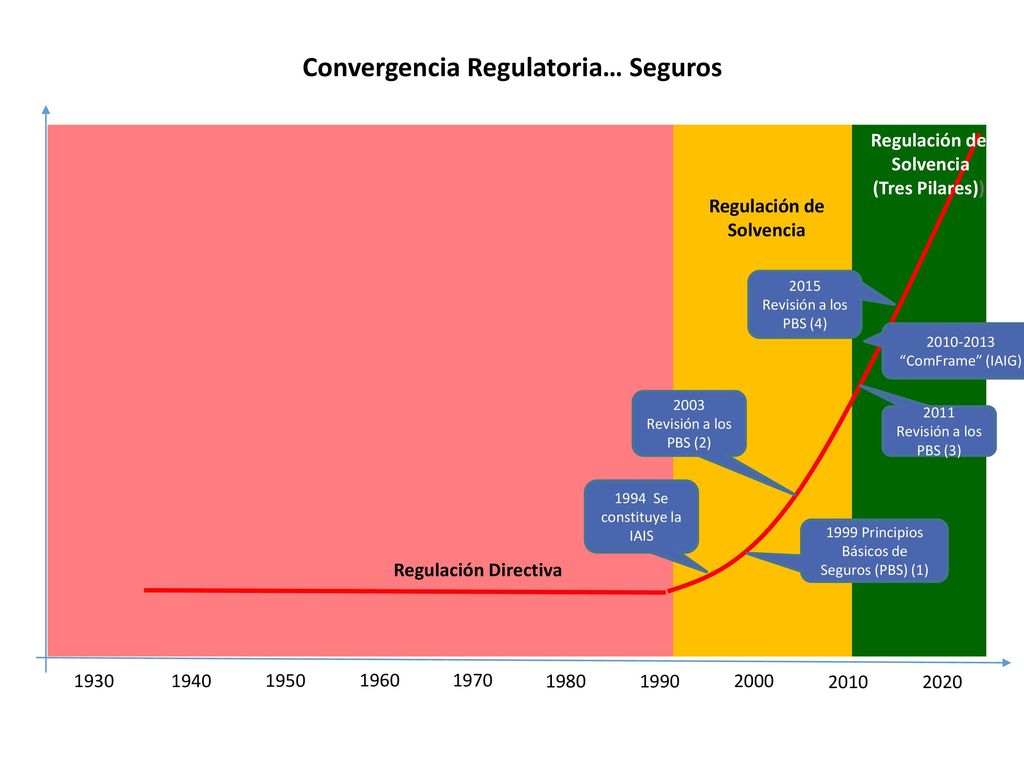 Convergencia Regulatoria… Seguros

Regulación de Solvencia (Tres Pilares))

Regulación de Solvencia

2015 Revisión a los PBS (4)

2010-2013 “ComFrame” (IAIG)

2003 Revisión a los PBS (2)

2011 Revisión a los PBS (3)

1994 Se constituye la IAIS

1999 Principios Básicos de Seguros (PBS) (1)

Regulación Directiva

1930 1940 1950 1960 1970 1980 1990 2000 2010 2020